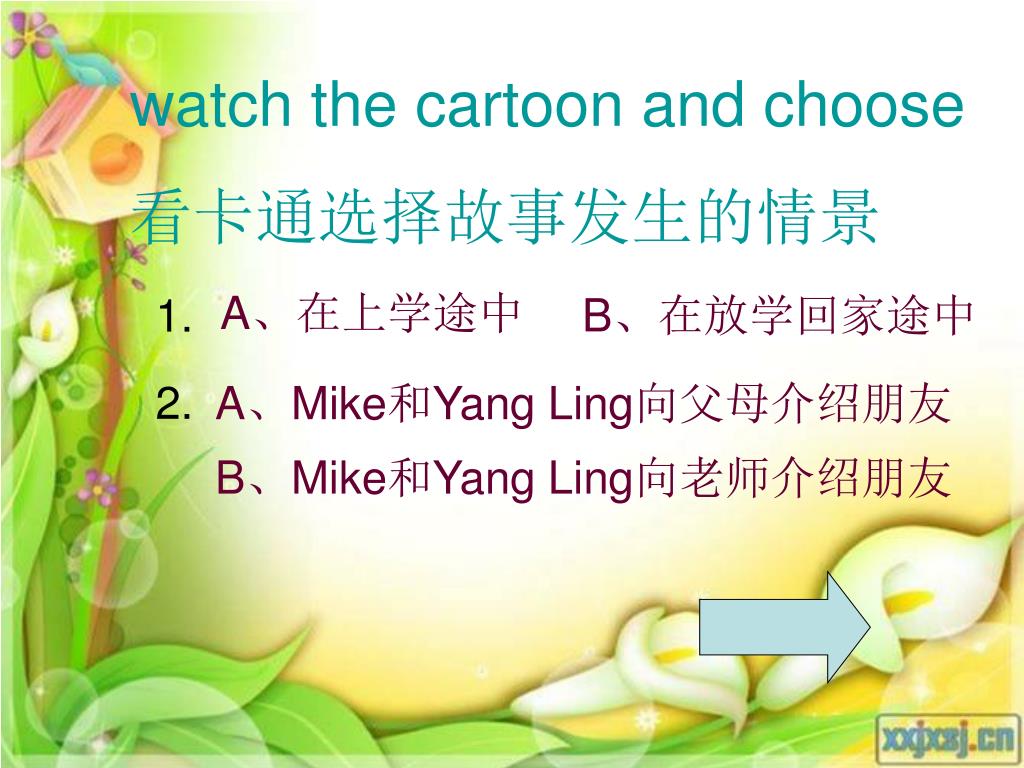 watch the cartoon and choose

看卡通选择故事发生的情景

1. A、在上学途中 B、在放学回家途中

2. A、Mike和Yang Ling向父母介绍朋友

B、Mike和Yang Ling向老师介绍朋友

xxjxsj.cn